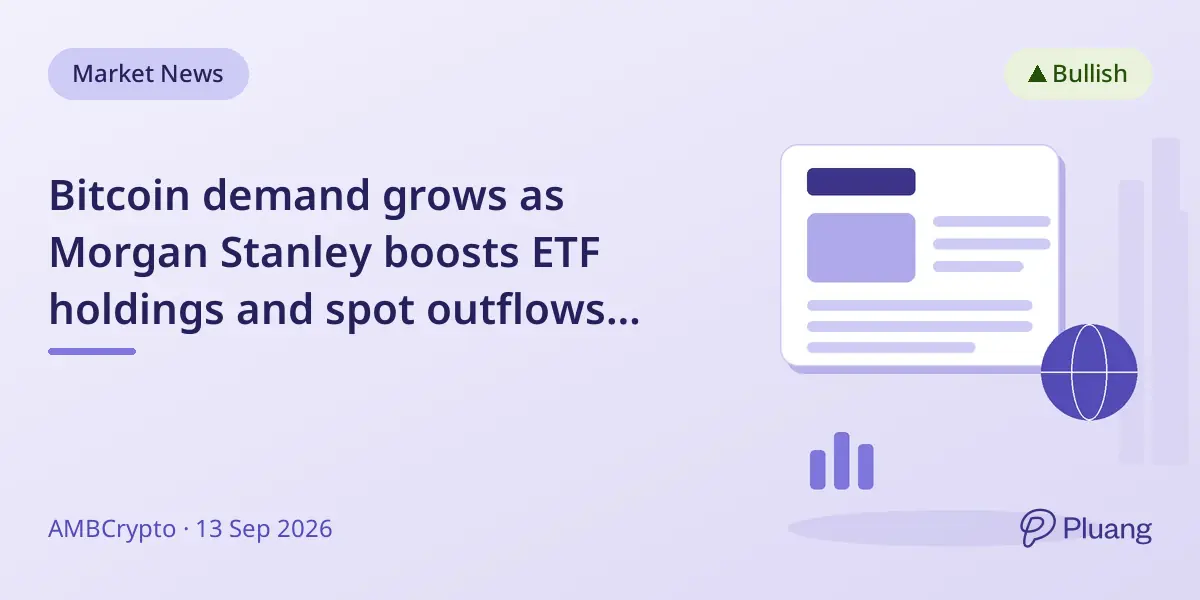 Market News

▲ Bullish

Bitcoin demand grows as Morgan Stanley boosts ETF holdings and spot outflows...

AMBCrypto · 13 Sep 2026

Pluang